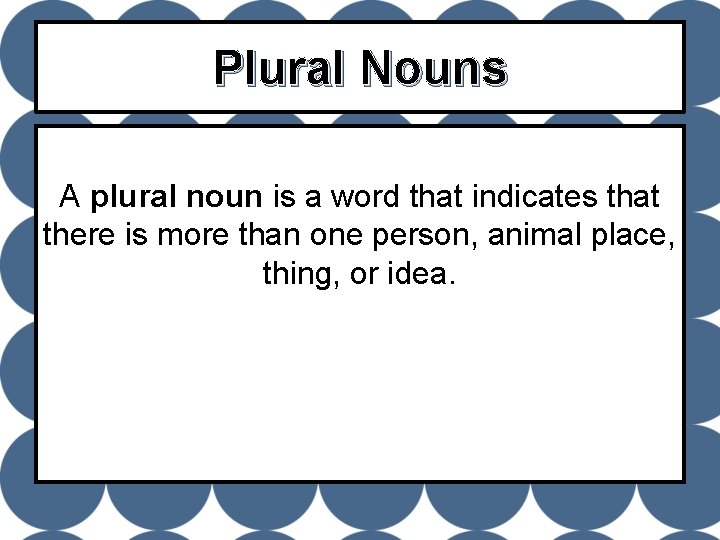 Plural Nouns

A plural noun is a word that indicates that there is more than one person, animal place, thing, or idea.